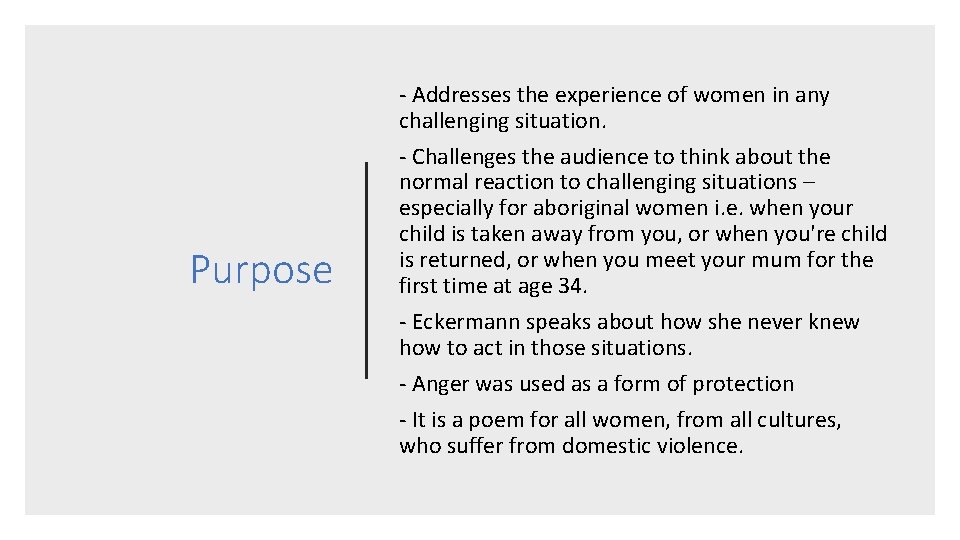 Purpose

- Addresses the experience of women in any challenging situation.

- Challenges the audience to think about the normal reaction to challenging situations – especially for aboriginal women i.e. when your child is taken away from you, or when you're child is returned, or when you meet your mum for the first time at age 34.

- Eckermann speaks about how she never knew how to act in those situations.

- Anger was used as a form of protection

- It is a poem for all women, from all cultures, who suffer from domestic violence.